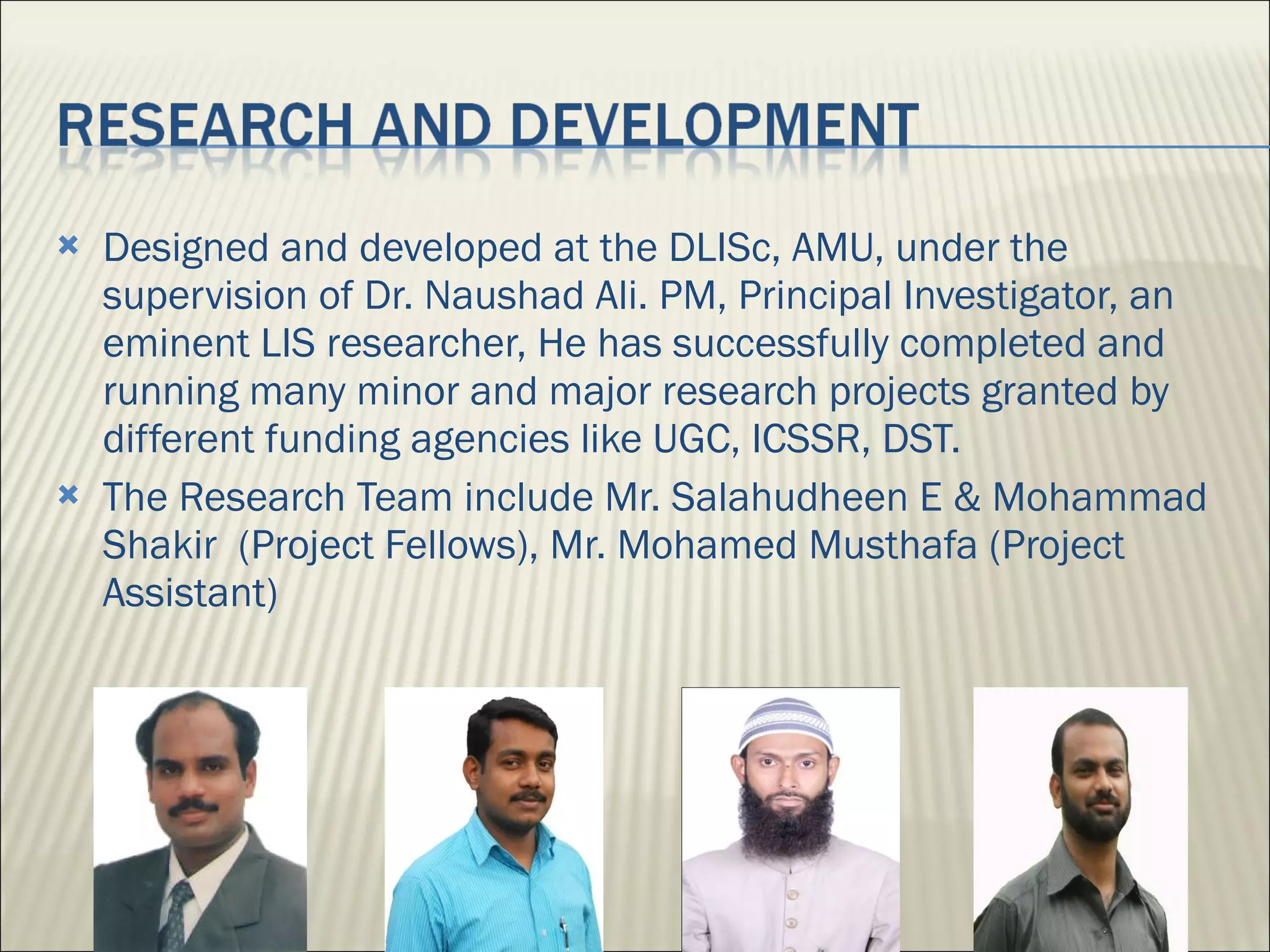 RESEARCH AND DEVELOPMENT

Designed and developed at the DLISc, AMU, under the supervision of Dr. Naushad Ali. PM, Principal Investigator, an eminent LIS researcher, He has successfully completed and running many minor and major research projects granted by different funding agencies like UGC, ICSSR, DST.

The Research Team include Mr. Salahudheen E & Mohammad Shakir (Project Fellows), Mr. Mohamed Musthafa (Project Assistant)